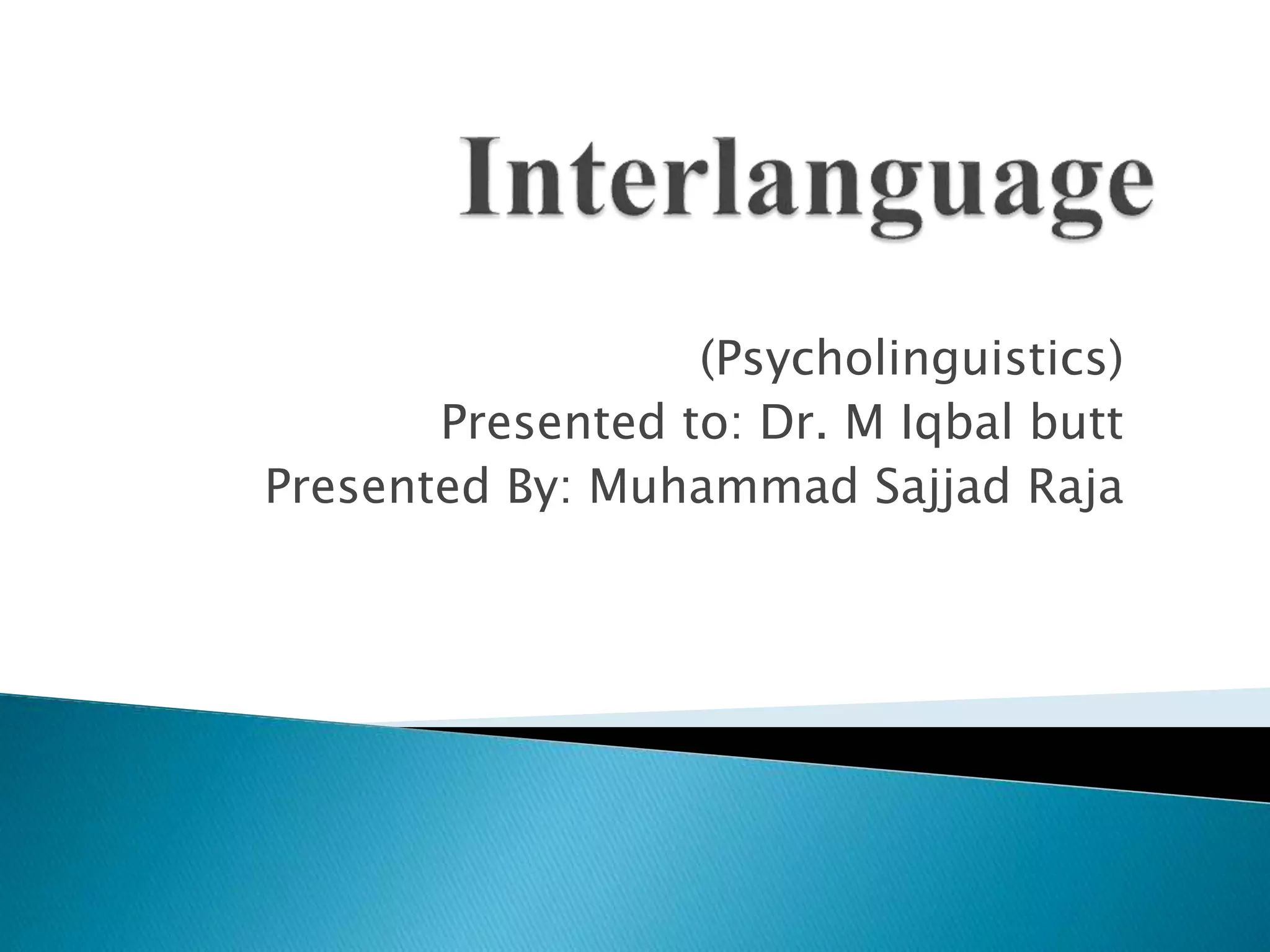 Interlanguage

(Psycholinguistics)
Presented to: Dr. M Iqbal butt
Presented By: Muhammad Sajjad Raja